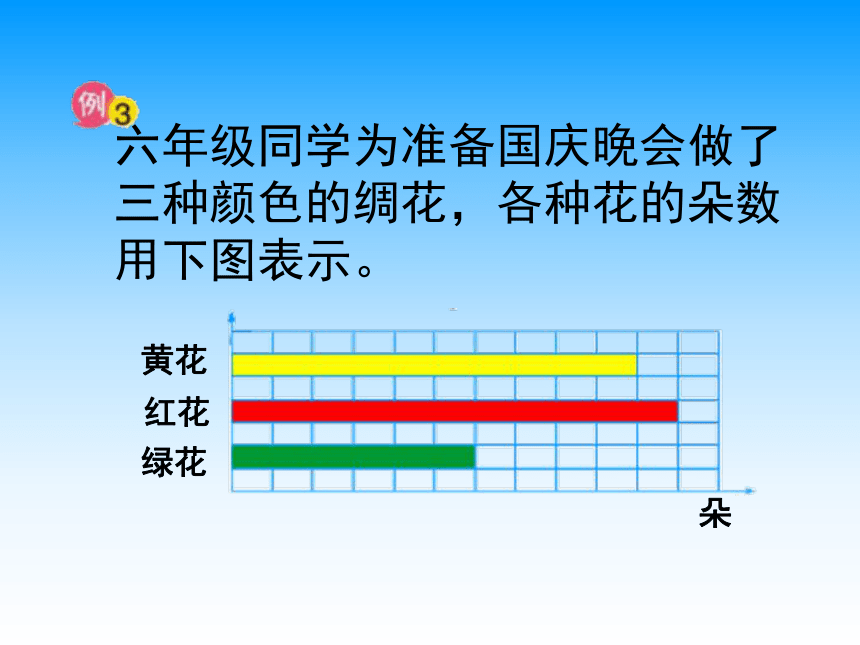 例3

六年级同学为准备国庆晚会做了三种颜色的绸花，各种花的朵数用下图表示。

黄花

红花

绿花

朵